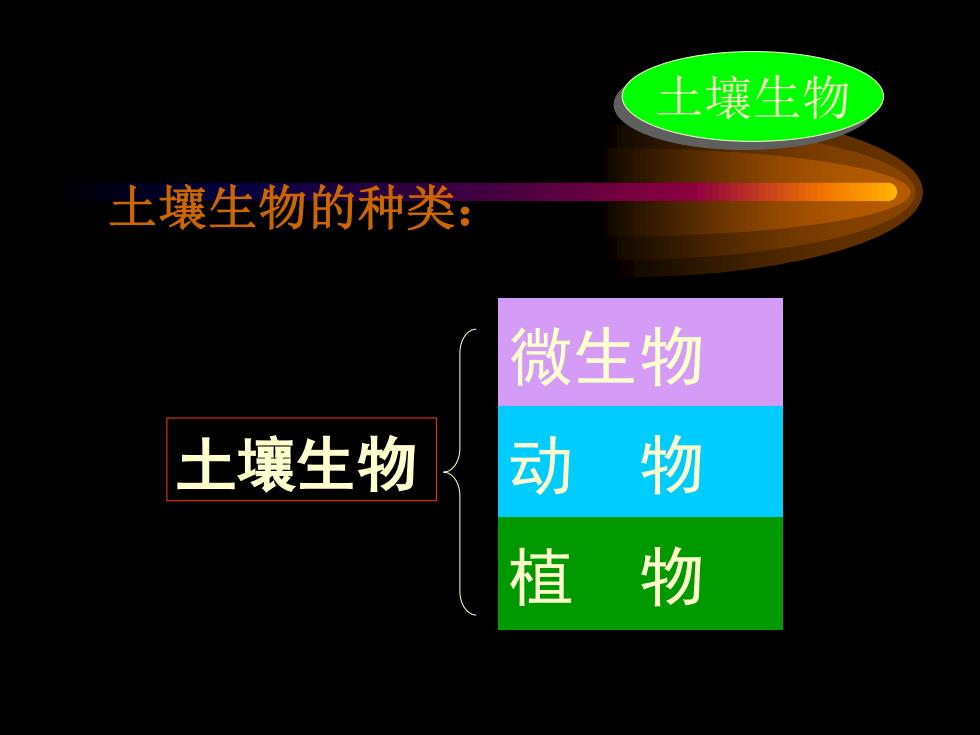 土壤生物

土壤生物的种类：

土壤生物

微生物

动　物

植　物